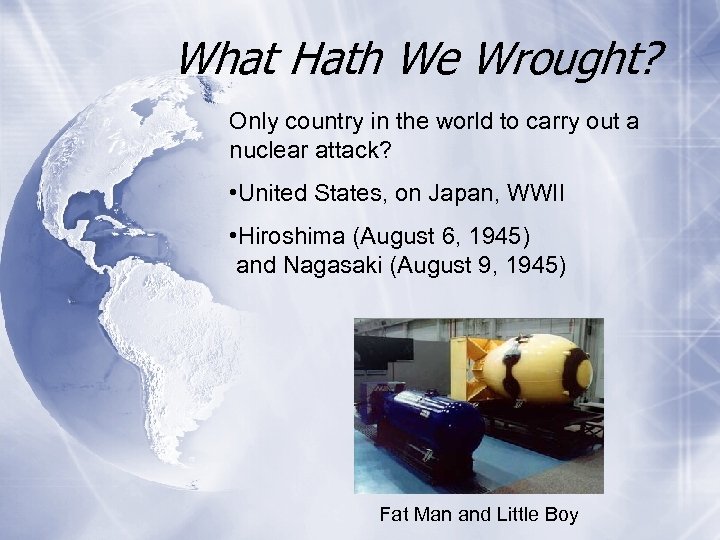 What Hath We Wrought?

Only country in the world to carry out a nuclear attack?

•United States, on Japan, WWII

•Hiroshima (August 6, 1945) and Nagasaki (August 9, 1945)

Fat Man and Little Boy